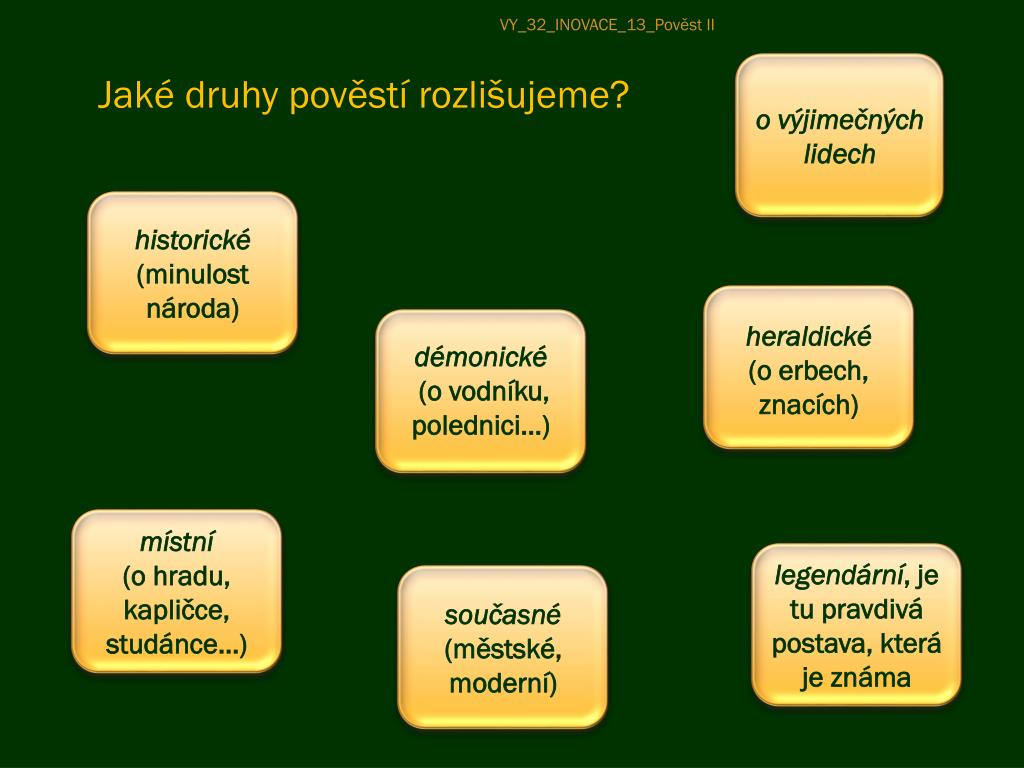 VY_32_INOVACE_13_Pověst II

Jaké druhy pověstí rozlišujeme?

o výjimečných lidech

historické (minulost národa)

démonické (o vodníku, polednici...)

heraldické (o erbech, znacích)

místní (o hradu, kapličce, studánce...)

současné (městské, moderní)

legendární, je tu pravdivá postava, která je známa